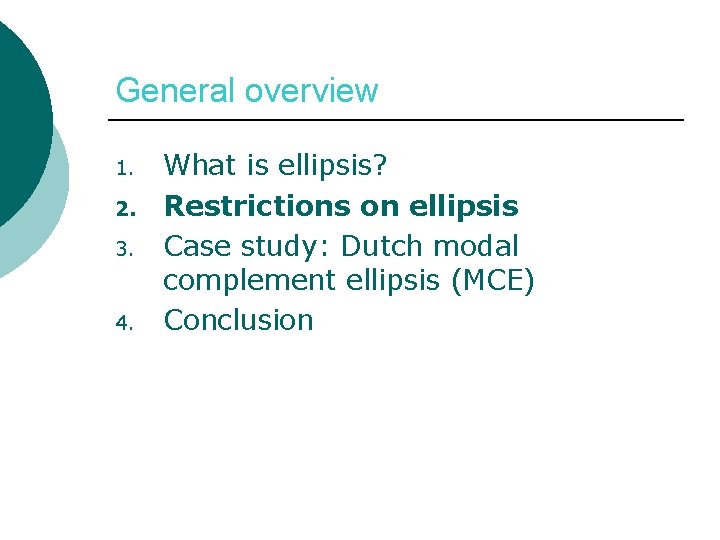 General overview

1. What is ellipsis?
2. Restrictions on ellipsis
3. Case study: Dutch modal complement ellipsis (MCE)
4. Conclusion